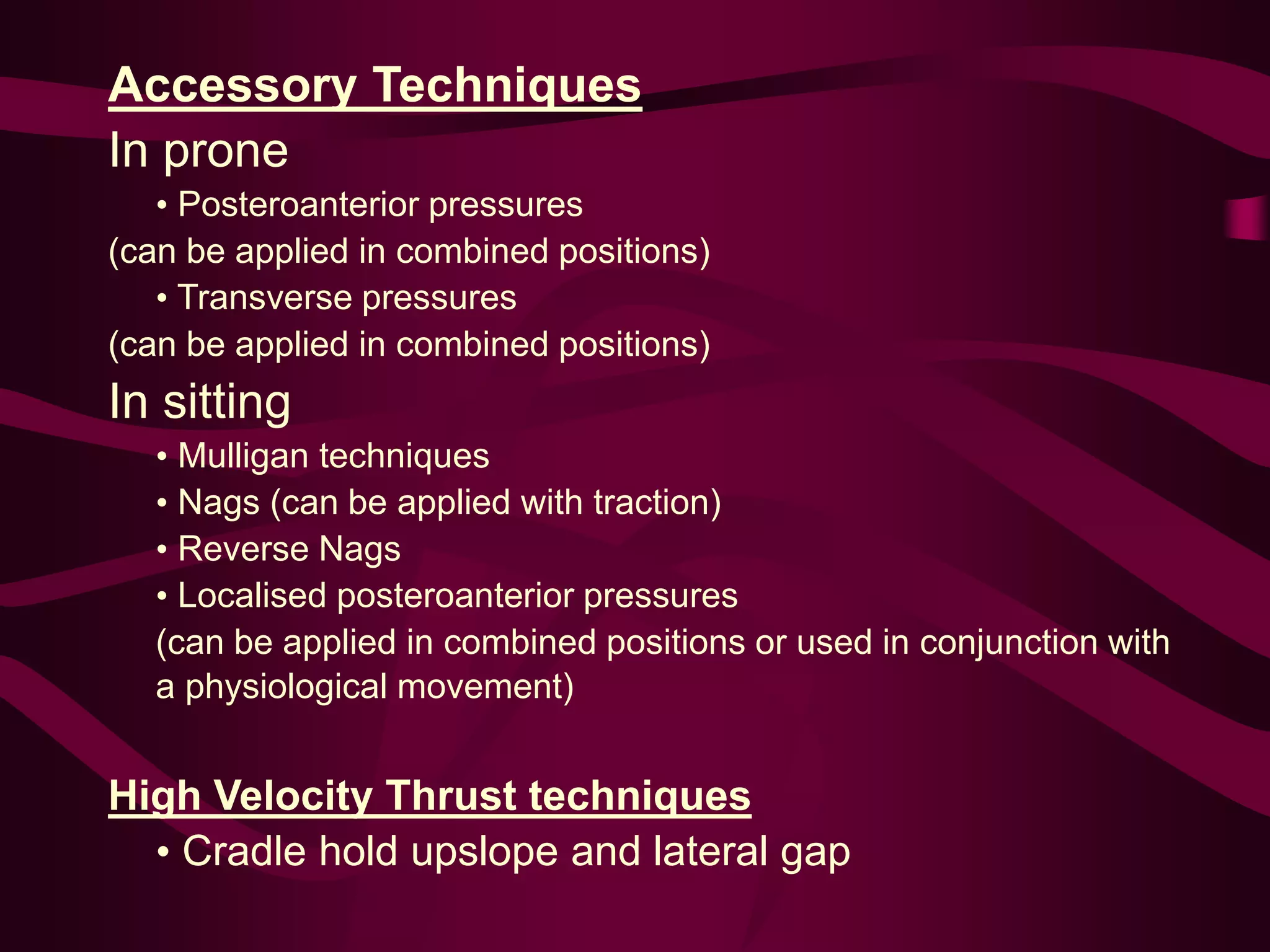 Accessory Techniques

In prone

• Posteroanterior pressures

(can be applied in combined positions)

• Transverse pressures

(can be applied in combined positions)

In sitting

• Mulligan techniques

• Nags (can be applied with traction)

• Reverse Nags

• Localised posteroanterior pressures

(can be applied in combined positions or used in conjunction with a physiological movement)

High Velocity Thrust techniques

• Cradle hold upslope and lateral gap